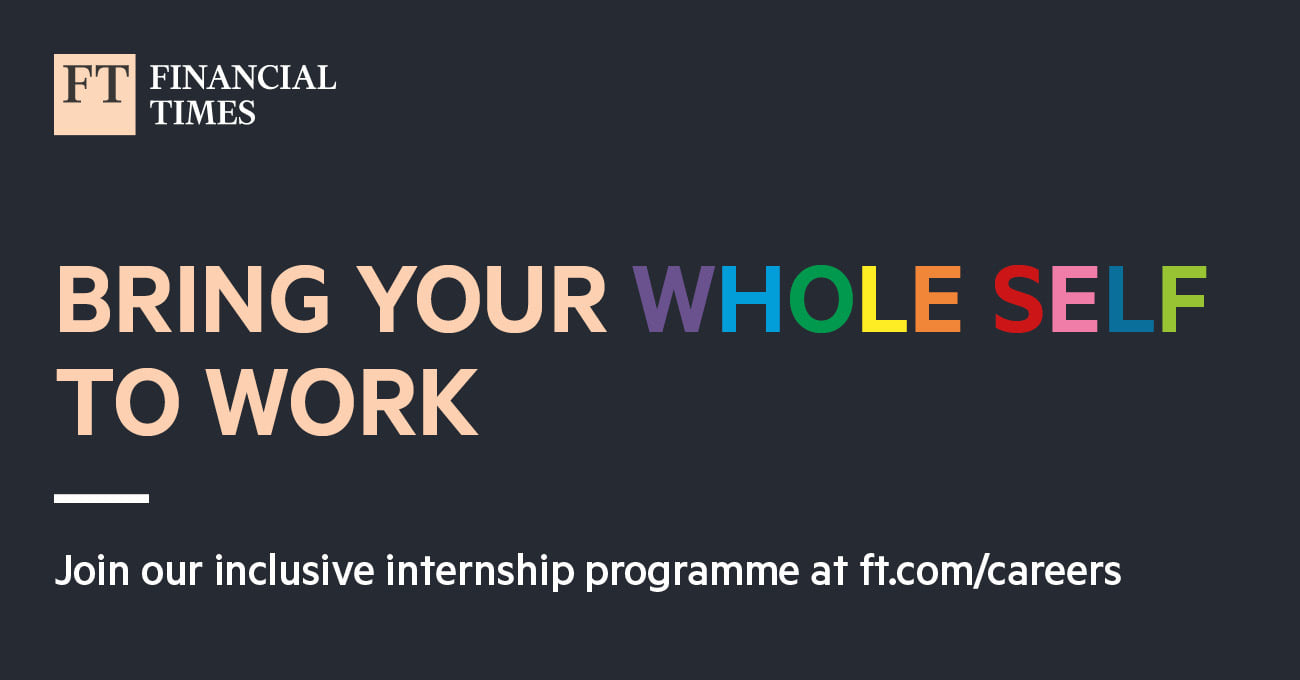 FT FINANCIAL TIMES

BRING YOUR WHOLE SELF TO WORK

Join our inclusive internship programme at ft.com/careers